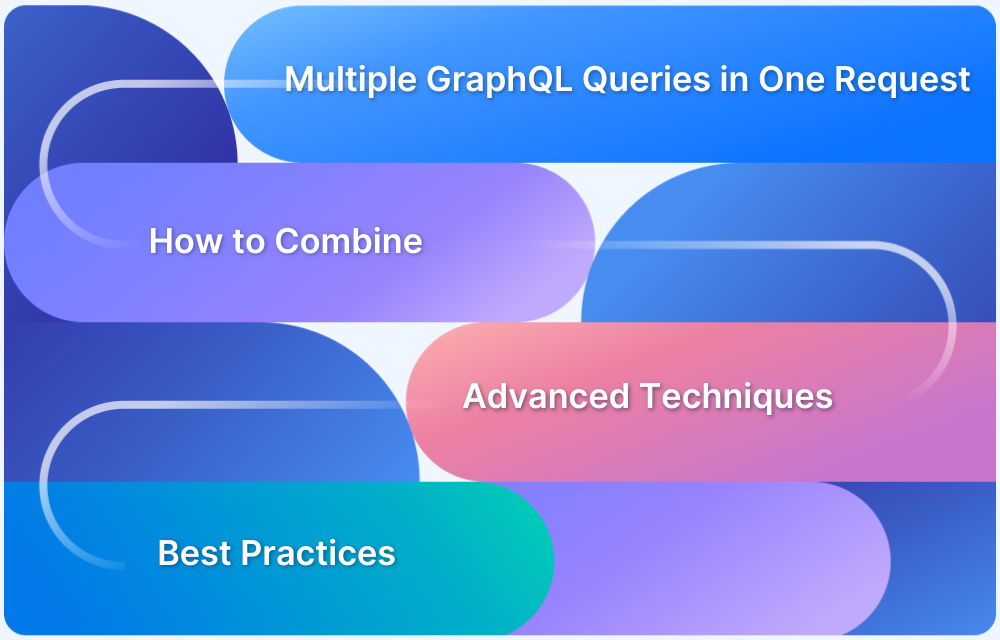 Multiple GraphQL Queries in One Request

How to Combine

Advanced Techniques

Best Practices